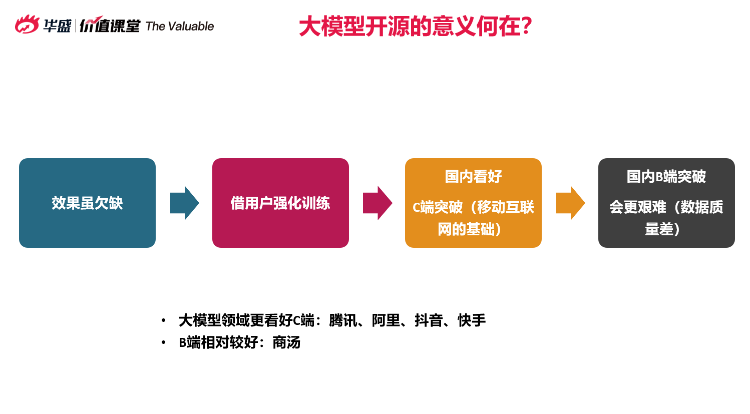 华盛 | 价值课堂 The Valuable

大模型开源的意义何在?

效果虽欠缺

借用户强化训练

国内看好

C端突破（移动互联网的基础）

国内B端突破

会更艰难（数据质量差）

• 大模型领域更看好C端：腾讯、阿里、抖音、快手
• B端相对较好：商汤